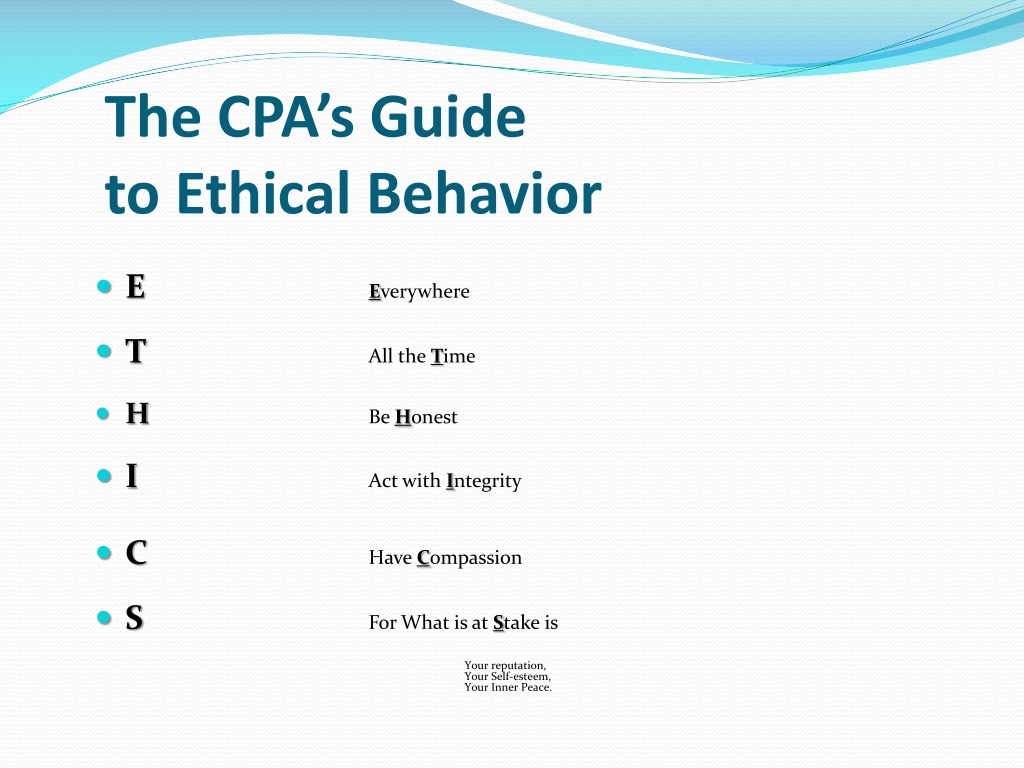 The CPA's Guide to Ethical Behavior

- E Everywhere
- T All the Time
- H Be Honest
- I Act with Integrity
- C Have Compassion
- S For What is at Stake is

Your reputation,
Your Self-esteem,
Your Inner Peace.